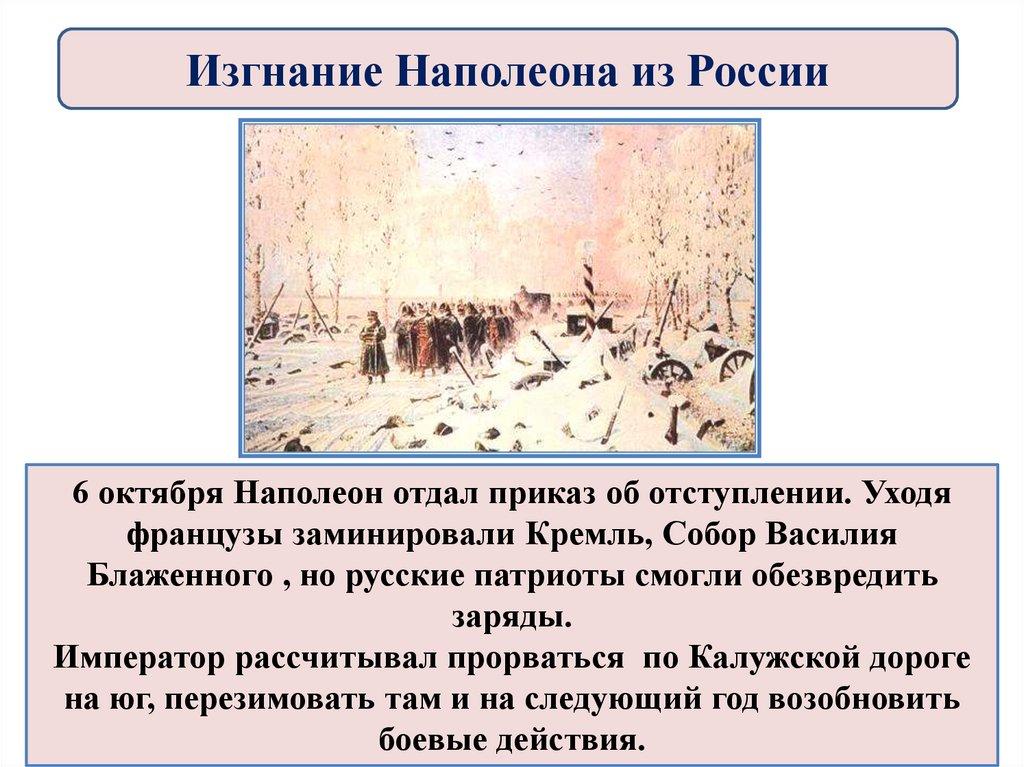 Изгнание Наполеона из России

6 октября Наполеон отдал приказ об отступлении. Уходя французы заминировали Кремль, Собор Василия Блаженного , но русские патриоты смогли обезвредить заряды.
Император рассчитывал прорваться по Калужской дороге на юг, перезимовать там и на следующий год возобновить боевые действия.